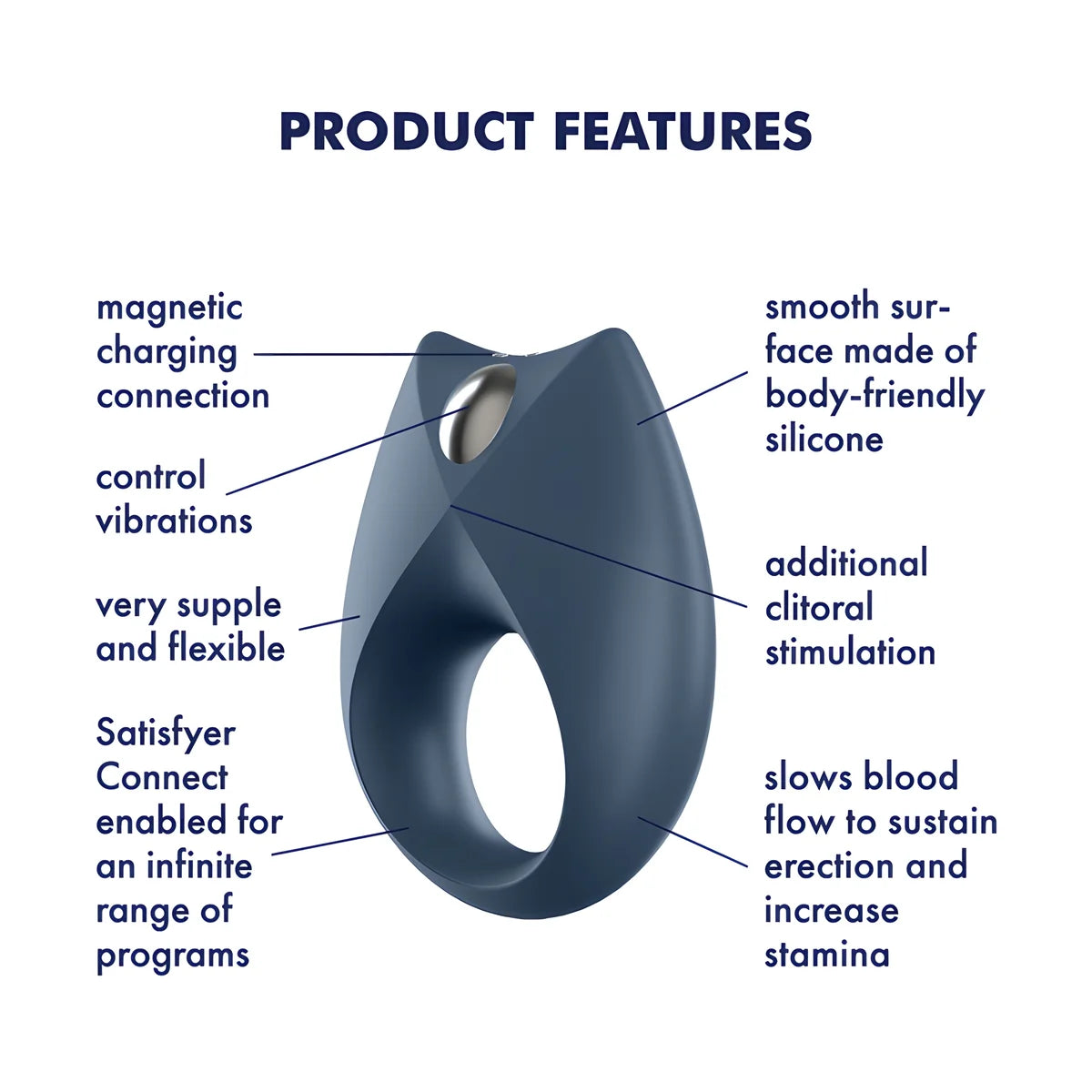 PRODUCT FEATURES

magnetic charging connection

control vibrations

very supple and flexible

Satisfyer Connect enabled for an infinite range of programs

smooth surface made of body-friendly silicone

additional clitoral stimulation

slows blood flow to sustain erection and increase stamina